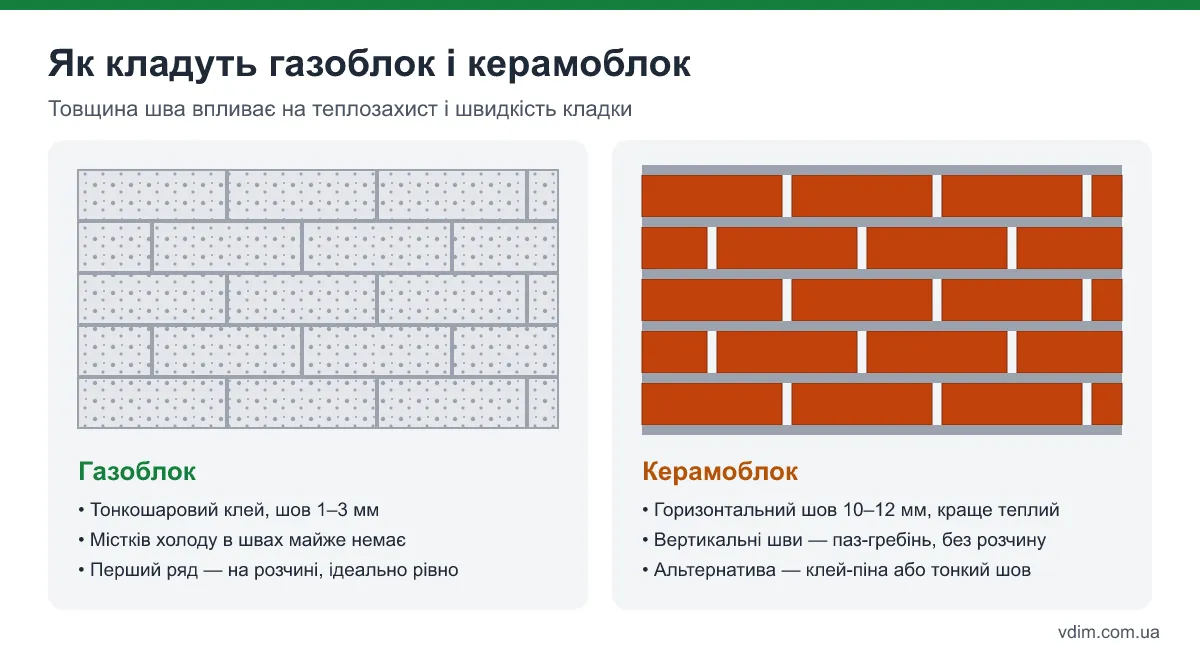 Як кладуть газоблок і керамоблок

Товщина шва впливає на теплозахист і швидкість кладки

Газоблок

• Тонкошаровий клей, шов 1–3 мм
• Містків холоду в швах майже немає
• Перший ряд — на розчині, ідеально рівно

Керамоблок

• Горизонтальний шов 10–12 мм, краще теплий
• Вертикальні шви — паз-гребінь, без розчину
• Альтернатива — клей-піна або тонкий шов

vdim.com.ua